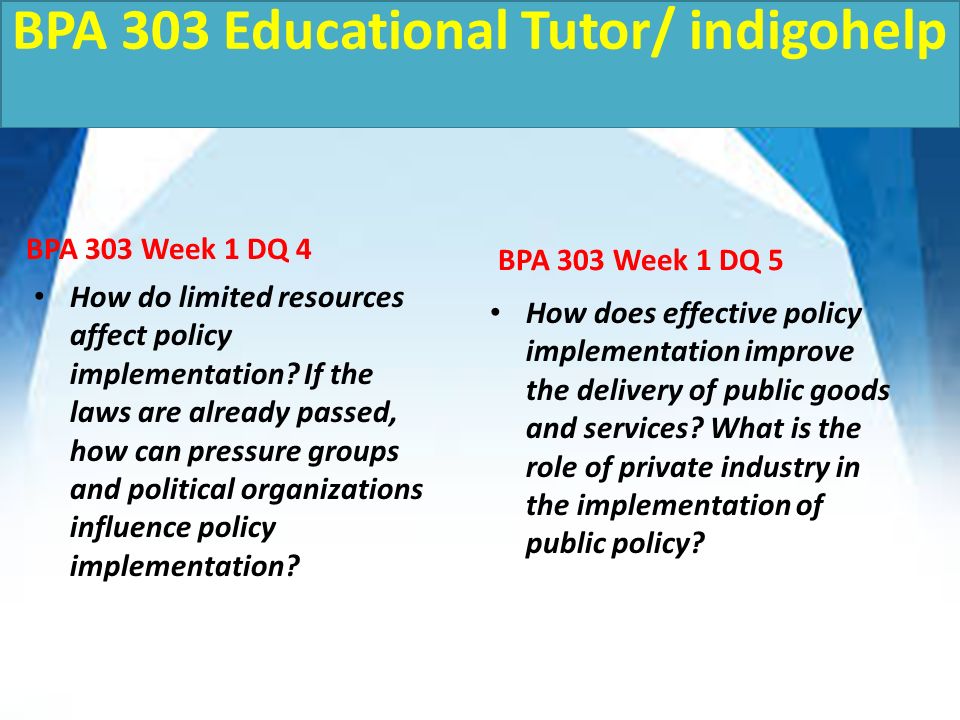 BPA 303 Educational Tutor/ indigohelp

BPA 303 Week 1 DQ 4

• How do limited resources affect policy implementation? If the laws are already passed, how can pressure groups and political organizations influence policy implementation?

BPA 303 Week 1 DQ 5

• How does effective policy implementation improve the delivery of public goods and services? What is the role of private industry in the implementation of public policy?